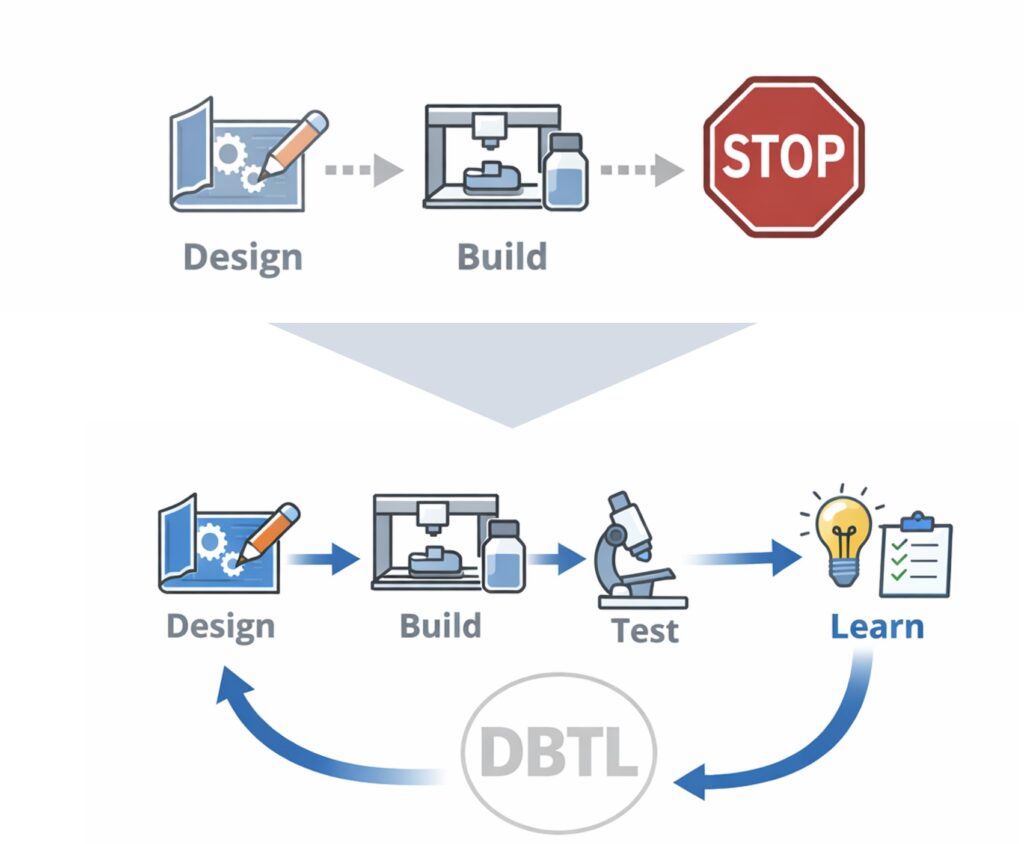 Design
Build
STOP

Design
Build
Test
Learn
DBTL